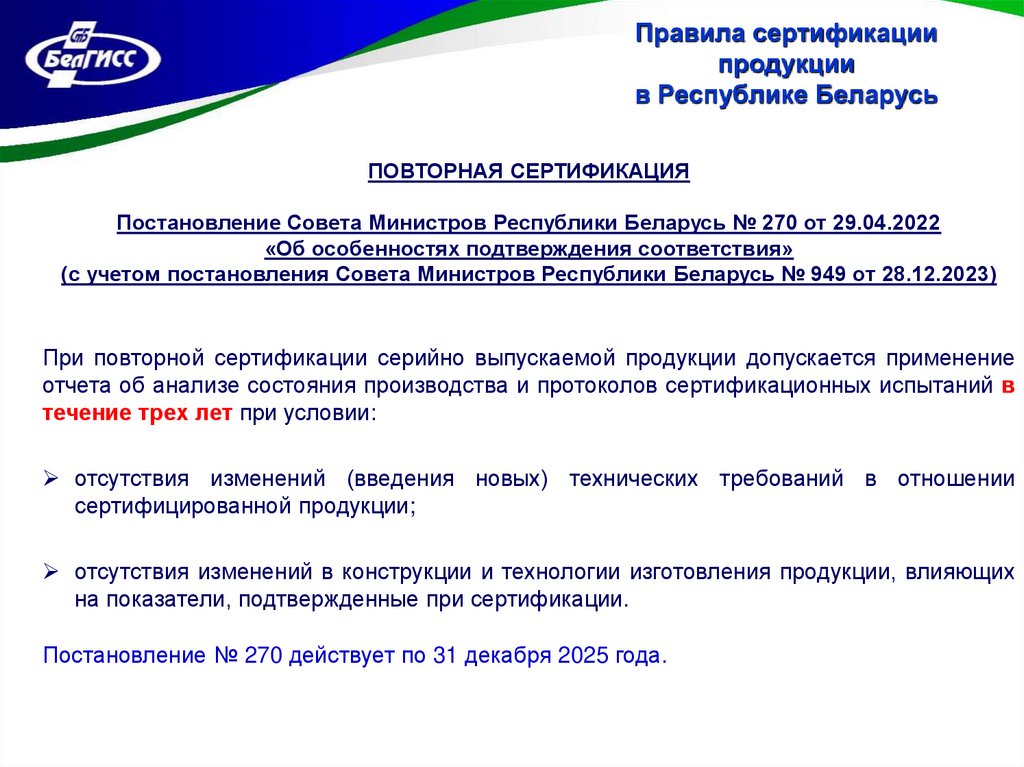 БелГИСС

Правила сертификации продукции в Республике Беларусь

ПОВТОРНАЯ СЕРТИФИКАЦИЯ

Постановление Совета Министров Республики Беларусь № 270 от 29.04.2022 «Об особенностях подтверждения соответствия» (с учетом постановления Совета Министров Республики Беларусь № 949 от 28.12.2023)

При повторной сертификации серийно выпускаемой продукции допускается применение отчета об анализе состояния производства и протоколов сертификационных испытаний в течение трех лет при условии:

➢ отсутствия изменений (введения новых) технических требований в отношении сертифицированной продукции;

➢ отсутствия изменений в конструкции и технологии изготовления продукции, влияющих на показатели, подтвержденные при сертификации.

Постановление № 270 действует по 31 декабря 2025 года.